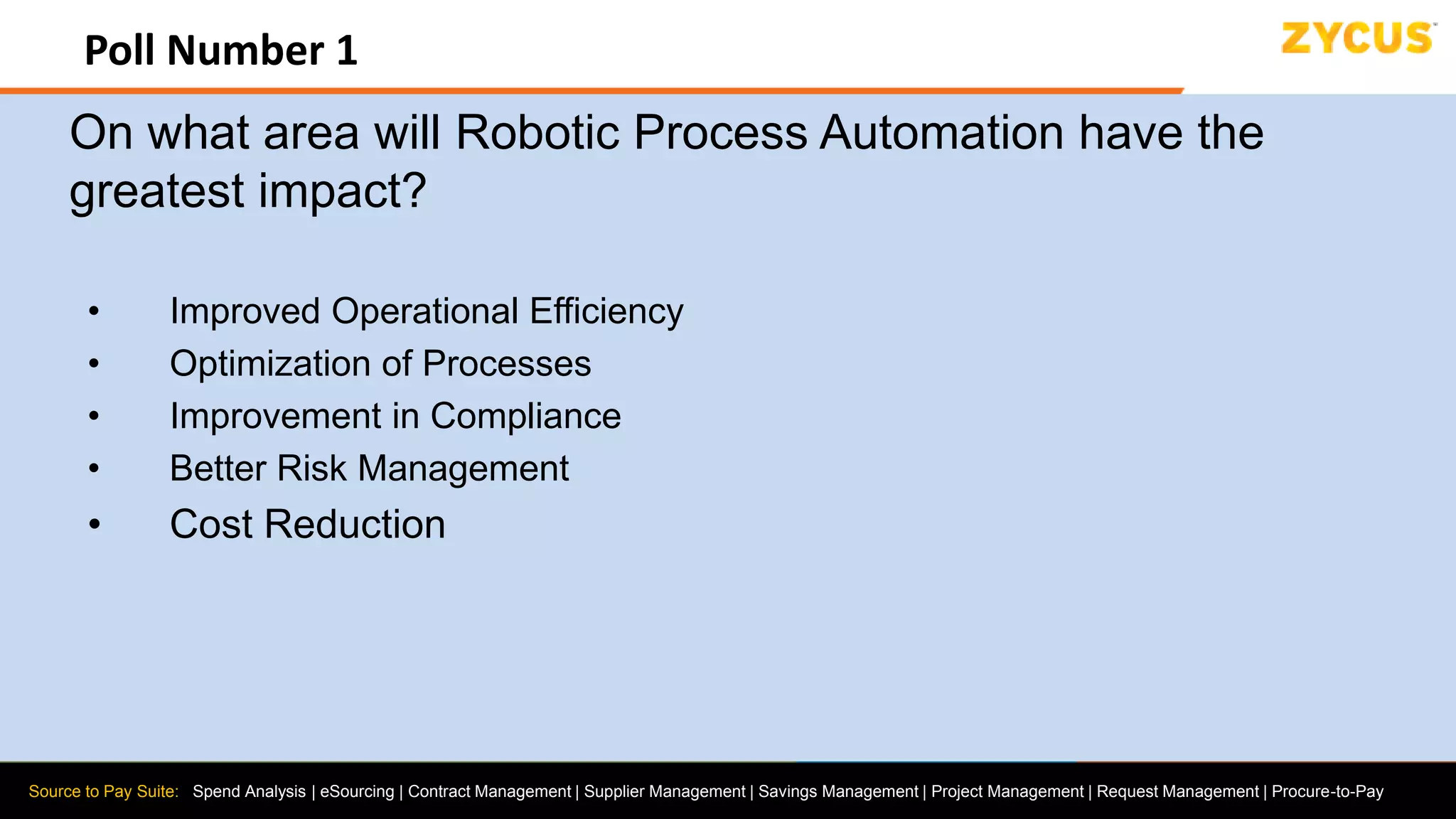 Poll Number 1

ZYCUS

On what area will Robotic Process Automation have the greatest impact?

• Improved Operational Efficiency
• Optimization of Processes
• Improvement in Compliance
• Better Risk Management
• Cost Reduction

Source to Pay Suite: Spend Analysis | eSourcing | Contract Management | Supplier Management | Savings Management | Project Management | Request Management | Procure-to-Pay